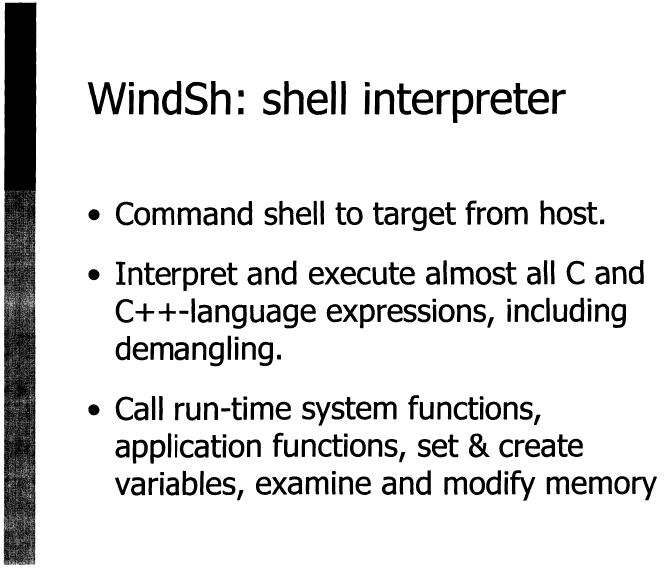 WindSh: shell interpreter

• Command shell to target from host.

• Interpret and execute almost all C and C++-language expressions, including demangling.

• Call run-time system functions, application functions, set & create variables, examine and modify memory